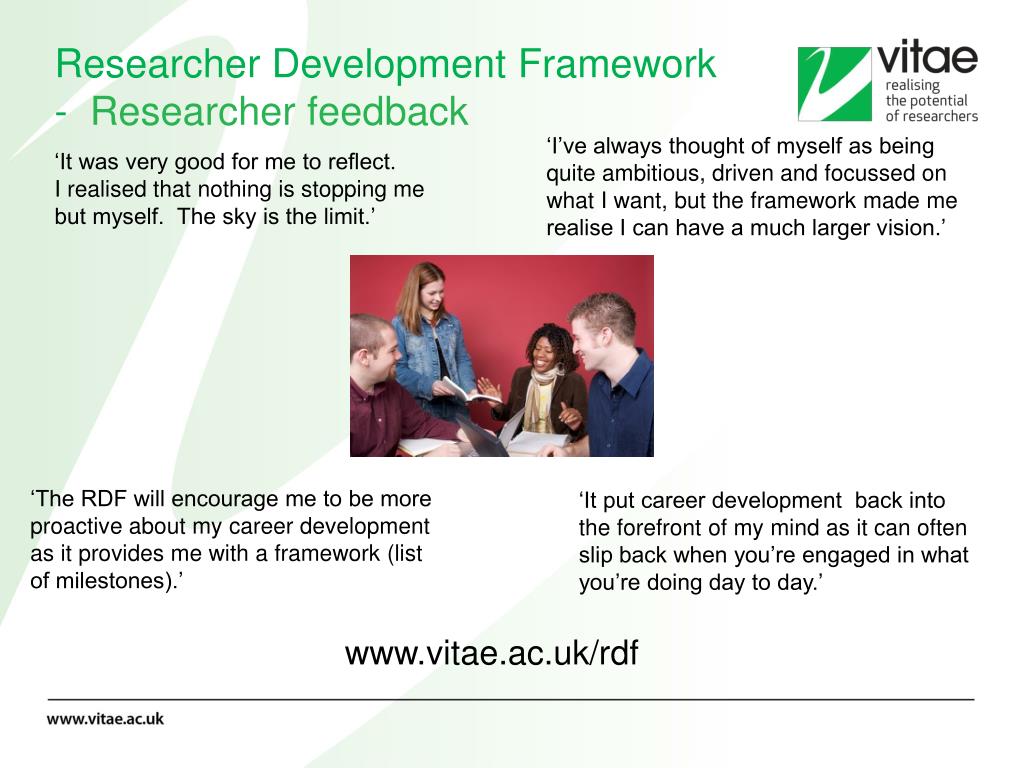 Researcher Development Framework
- Researcher feedback

vitae
realising the potential of researchers

‘It was very good for me to reflect.
I realised that nothing is stopping me but myself. The sky is the limit.’

‘I’ve always thought of myself as being quite ambitious, driven and focussed on what I want, but the framework made me realise I can have a much larger vision.’

‘The RDF will encourage me to be more proactive about my career development as it provides me with a framework (list of milestones).’

‘It put career development back into the forefront of my mind as it can often slip back when you’re engaged in what you’re doing day to day.’

www.vitae.ac.uk/rdf

www.vitae.ac.uk